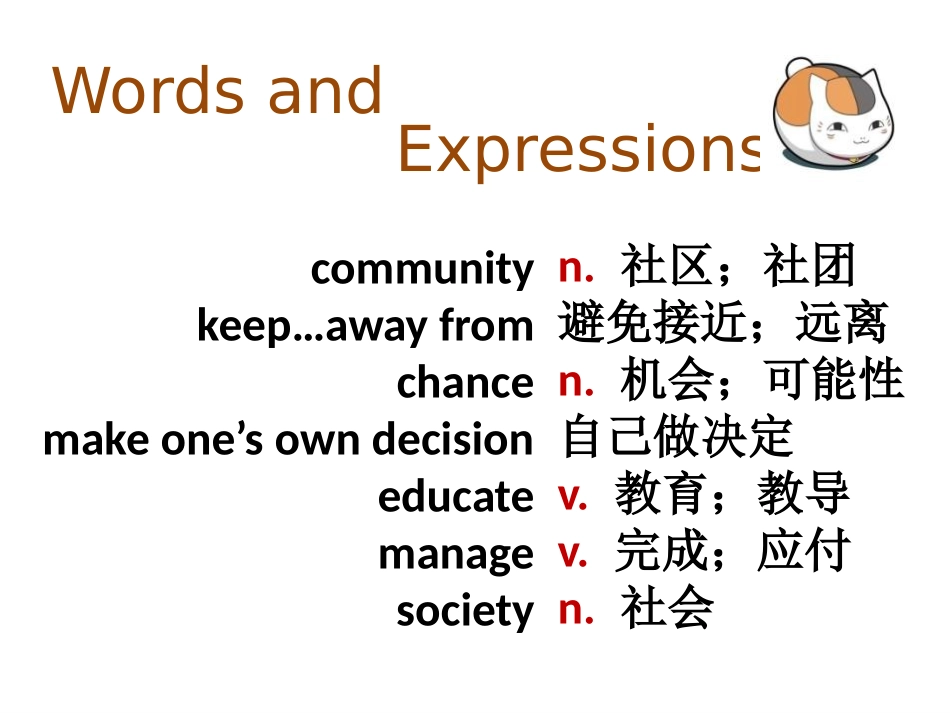 Words and Expressions

community n. 社区；社团
keep…away from 避免接近；远离
chance n. 机会；可能性
make one’s own decision 自己做决定
educate v. 教育；教导
manage v. 完成；应付
society n. 社会